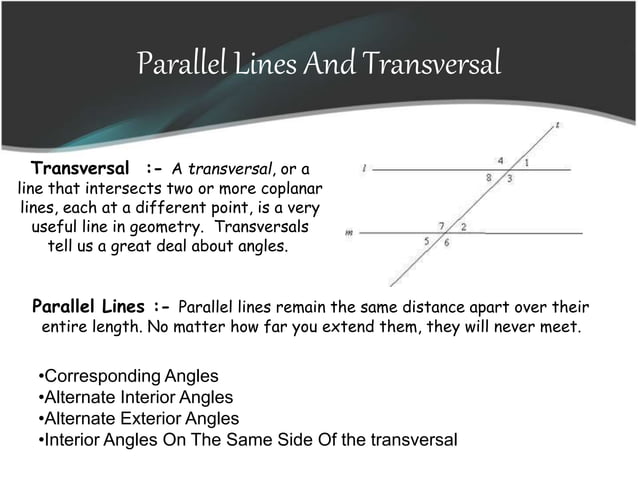 Parallel Lines And Transversal

Transversal :- A transversal, or a line that intersects two or more coplanar lines, each at a different point, is a very useful line in geometry. Transversals tell us a great deal about angles.

t
l
4
1
8
3
m
7
2
5
6

Parallel Lines :- Parallel lines remain the same distance apart over their entire length. No matter how far you extend them, they will never meet.

•Corresponding Angles
•Alternate Interior Angles
•Alternate Exterior Angles
•Interior Angles On The Same Side Of the transversal